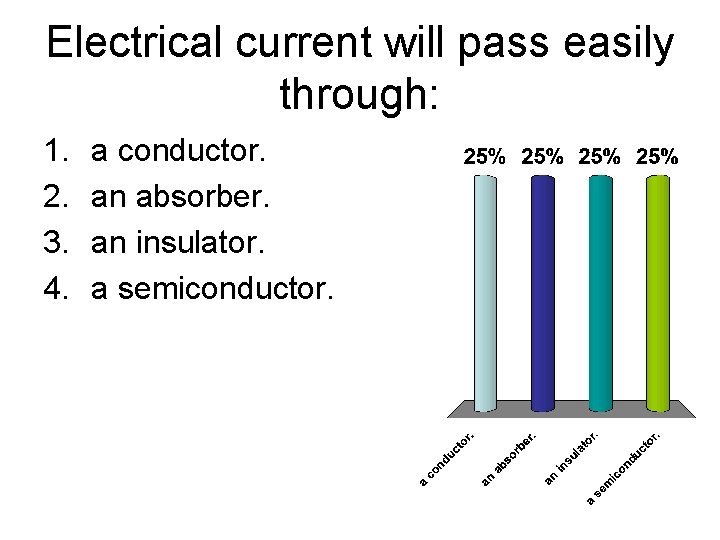 Electrical current will pass easily through:

1. a conductor.
2. an absorber.
3. an insulator.
4. a semiconductor.

25% 25% 25% 25%

a conductor.
an absorber.
an insulator.
a semiconductor.